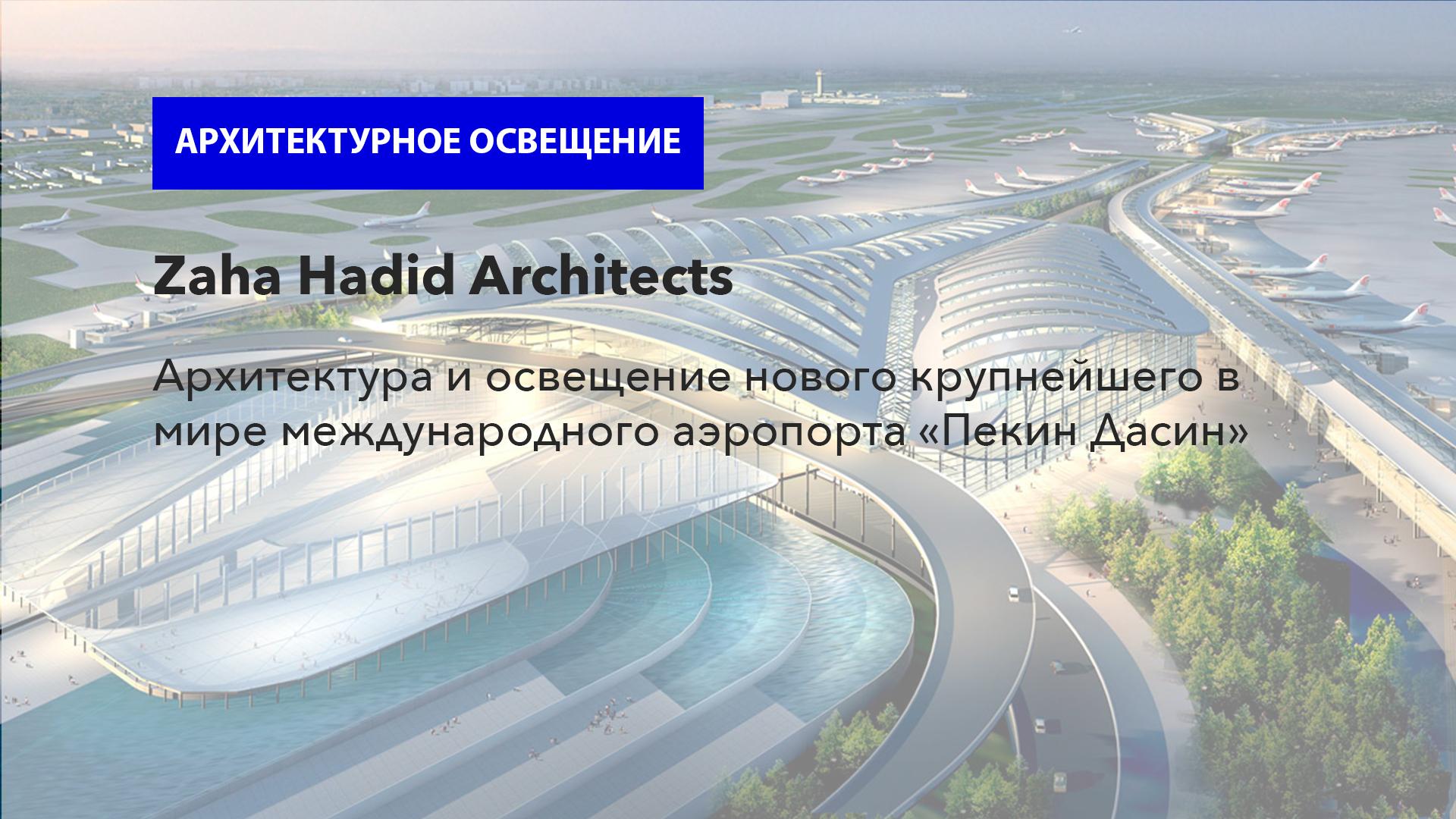 АРХИТЕКТУРНОЕ ОСВЕЩЕНИЕ

Zaha Hadid Architects

Архитектура и освещение нового крупнейшего в мире международного аэропорта «Пекин Дасин»